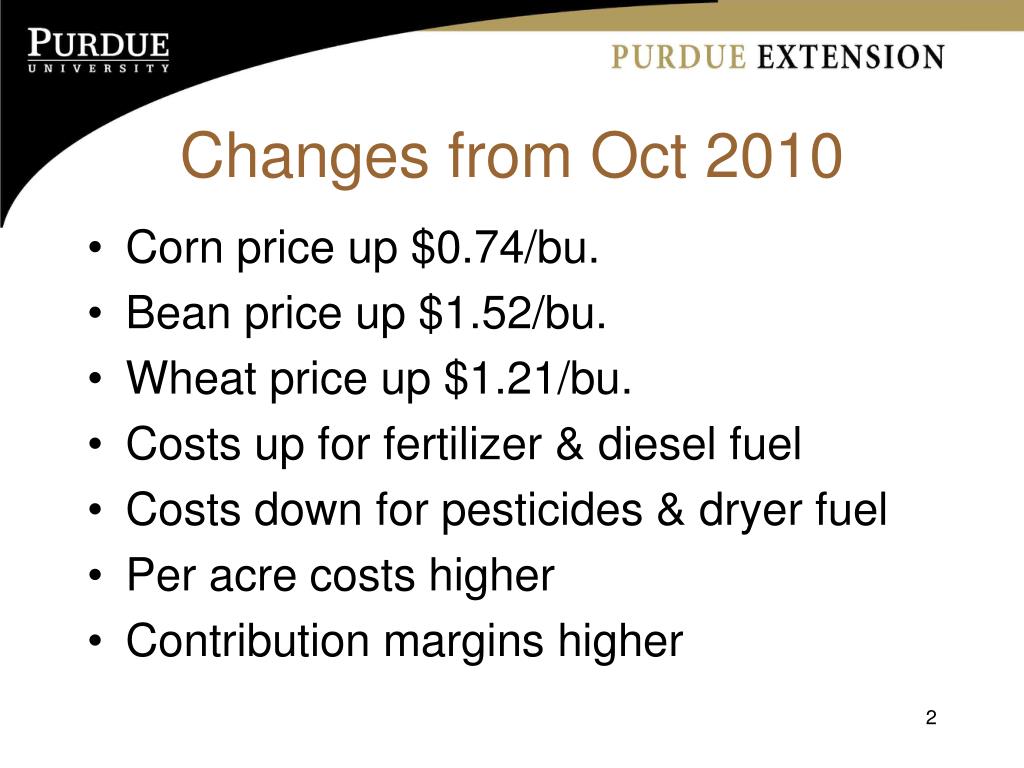 PURDUE
UNIVERSITY

PURDUE EXTENSION

Changes from Oct 2010

• Corn price up \$0.74/bu.
• Bean price up \$1.52/bu.
• Wheat price up \$1.21/bu.
• Costs up for fertilizer & diesel fuel
• Costs down for pesticides & dryer fuel
• Per acre costs higher
• Contribution margins higher

2